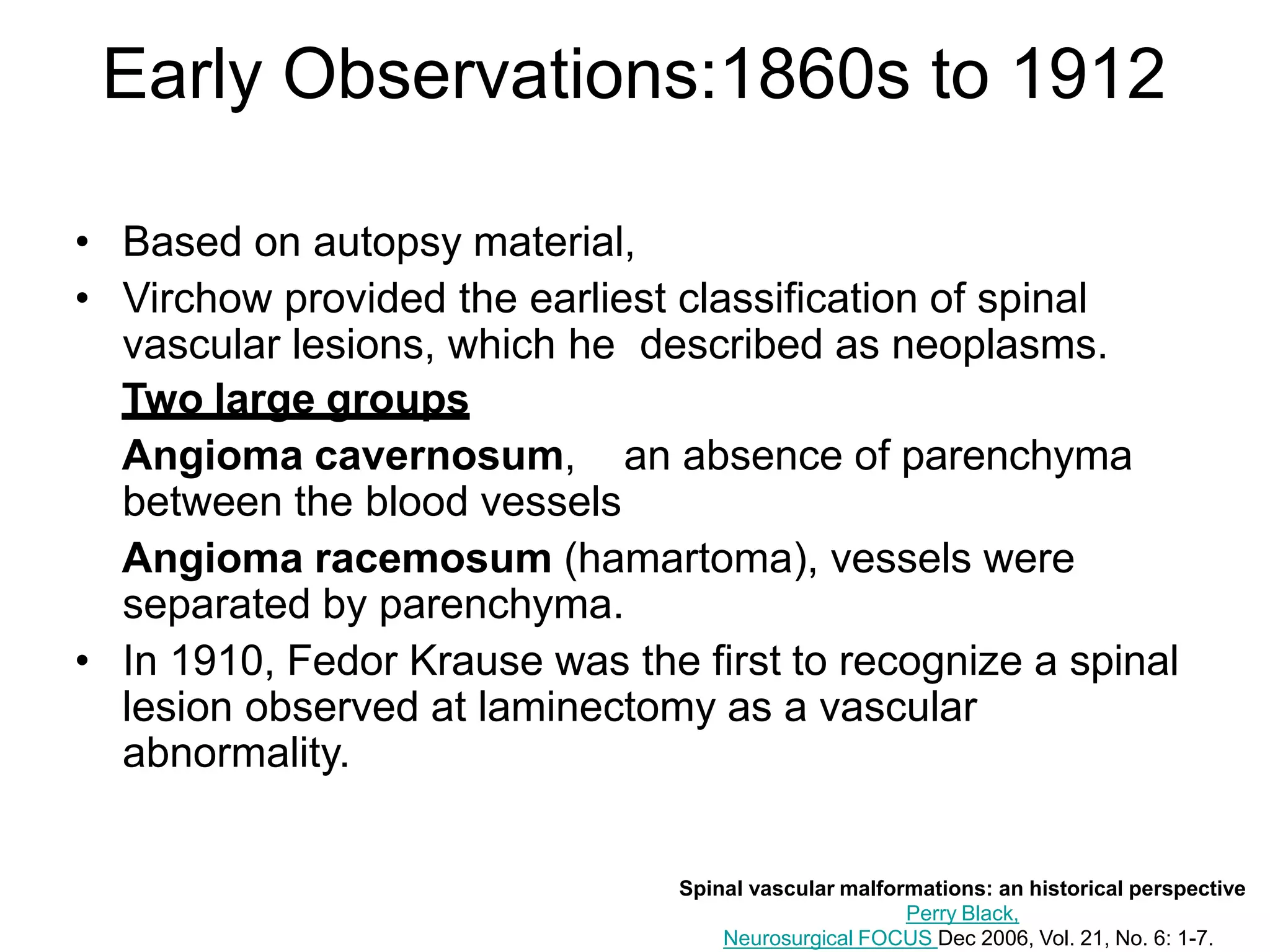 Early Observations:1860s to 1912

• Based on autopsy material,
• Virchow provided the earliest classification of spinal vascular lesions, which he described as neoplasms.

Two large groups

Angioma cavernosum, an absence of parenchyma between the blood vessels

Angioma racemosum (hamartoma), vessels were separated by parenchyma.

• In 1910, Fedor Krause was the first to recognize a spinal lesion observed at laminectomy as a vascular abnormality.

Spinal vascular malformations: an historical perspective
Perry Black,
Neurosurgical FOCUS Dec 2006, Vol. 21, No. 6: 1-7.